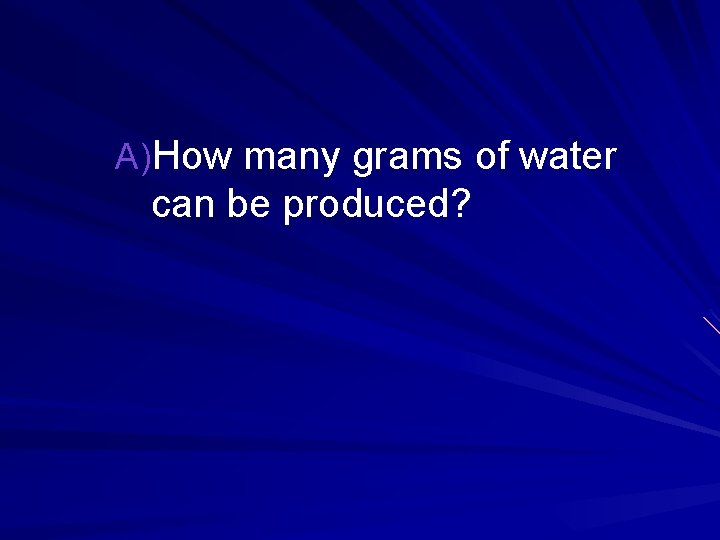 A)How many grams of water can be produced?